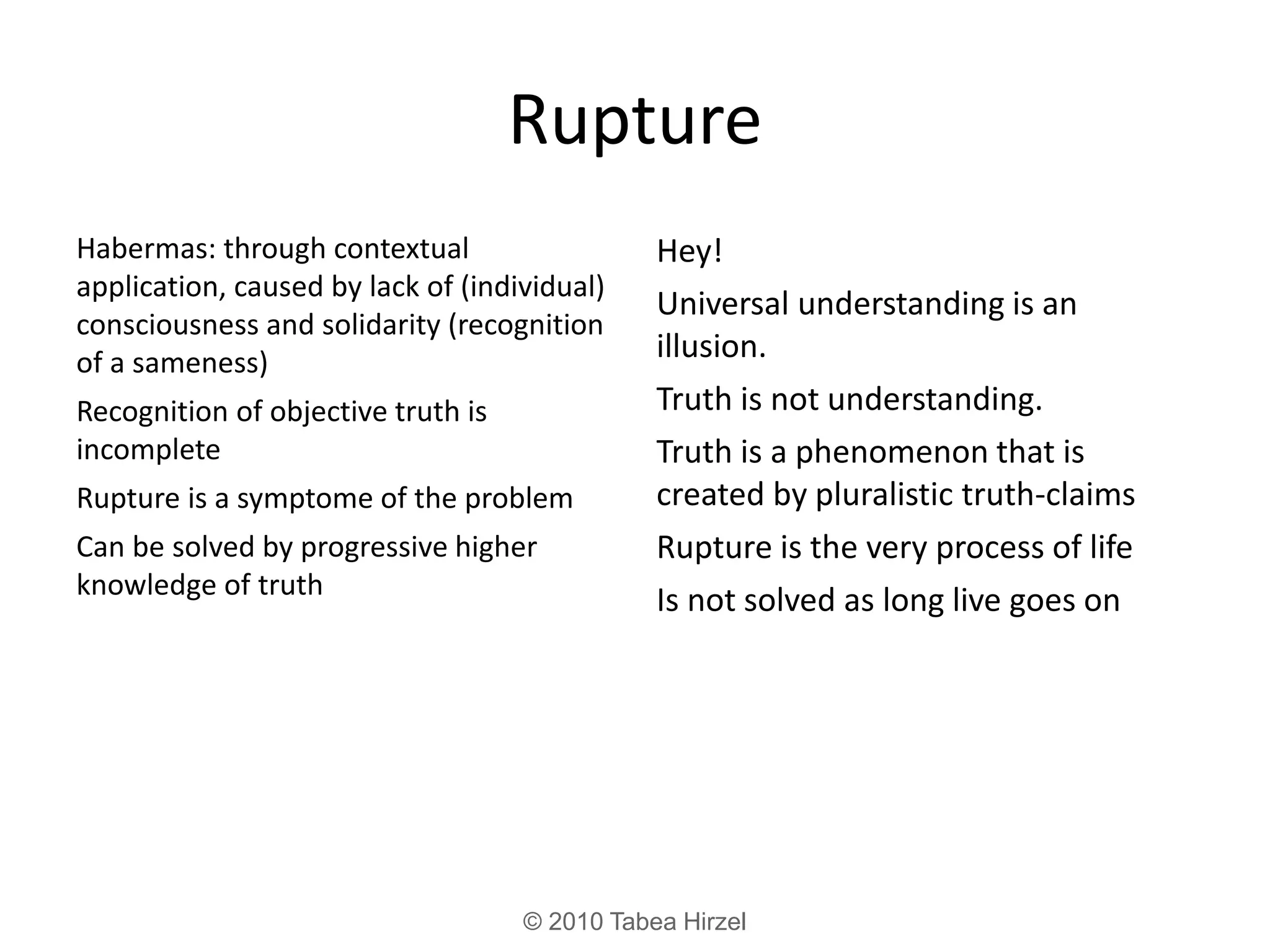 Rupture

Habermas: through contextual application, caused by lack of (individual) consciousness and solidarity (recognition of a sameness)

Recognition of objective truth is incomplete

Rupture is a symptome of the problem

Can be solved by progressive higher knowledge of truth

Hey!

Universal understanding is an illusion.

Truth is not understanding.

Truth is a phenomenon that is created by pluralistic truth-claims

Rupture is the very process of life

Is not solved as long live goes on

© 2010 Tabea Hirzel